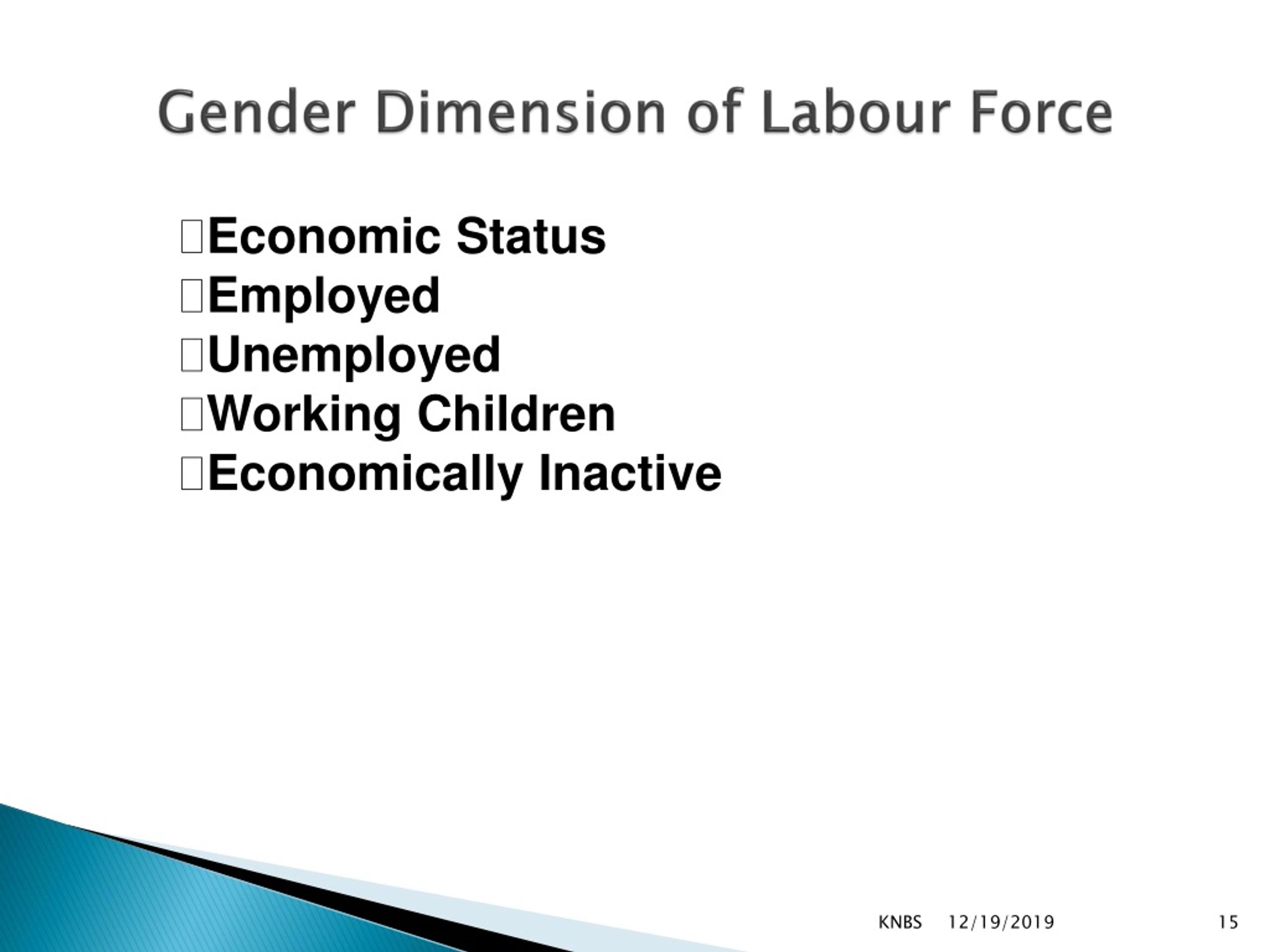 Gender Dimension of Labour Force

Economic Status
Employed
Unemployed
Working Children
Economically Inactive

KNBS 12/19/2019 15